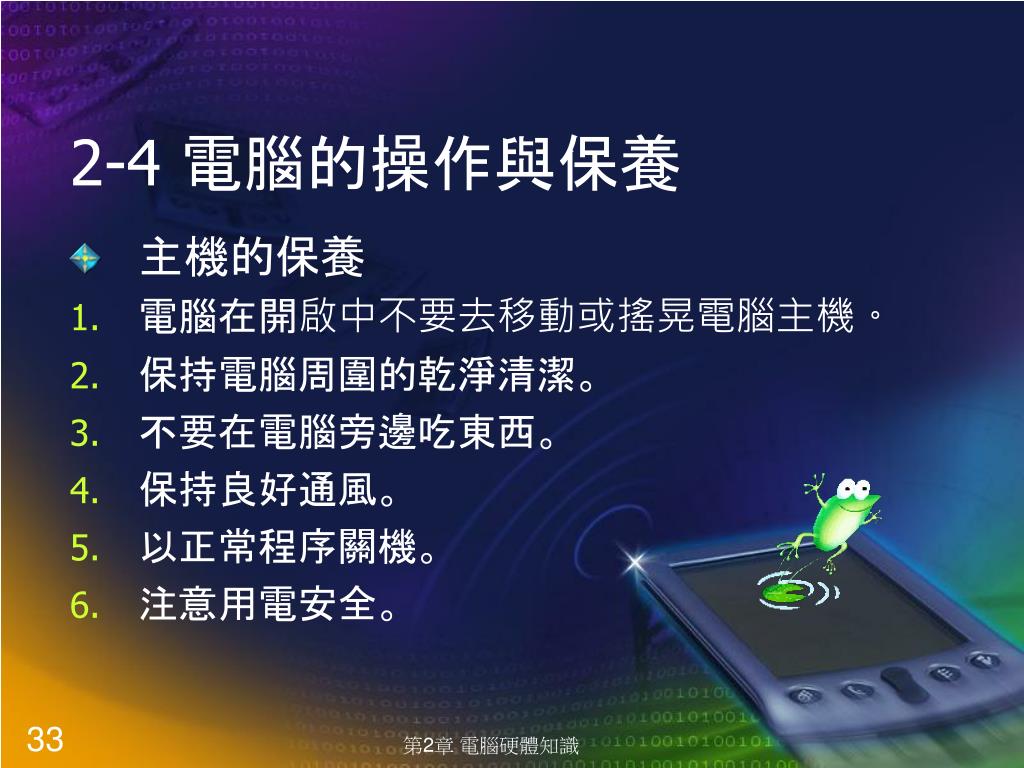 2-4 電腦的操作與保養

主機的保養

1. 電腦在開啟中不要去移動或搖晃電腦主機。
2. 保持電腦周圍的乾淨清潔。
3. 不要在電腦旁邊吃東西。
4. 保持良好通風。
5. 以正常程序關機。
6. 注意用電安全。

33

第2章 電腦硬體知識